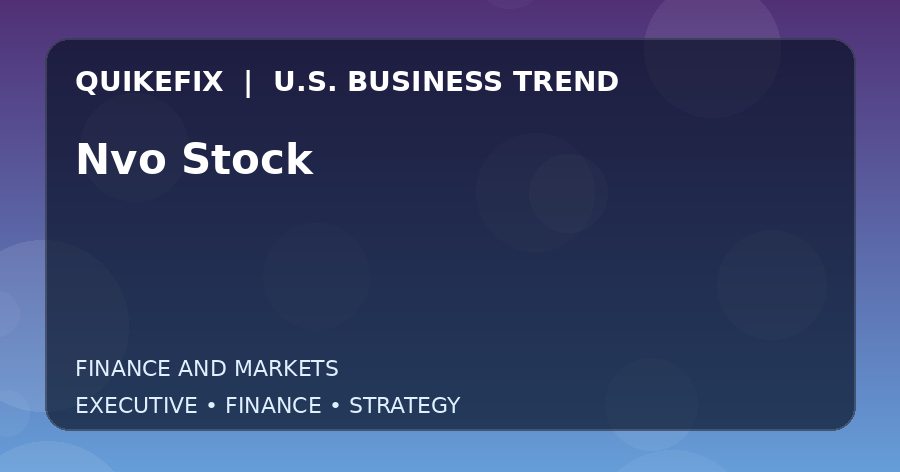 QUIKEFIX | U.S. BUSINESS TREND

Nvo Stock

FINANCE AND MARKETS

EXECUTIVE • FINANCE • STRATEGY